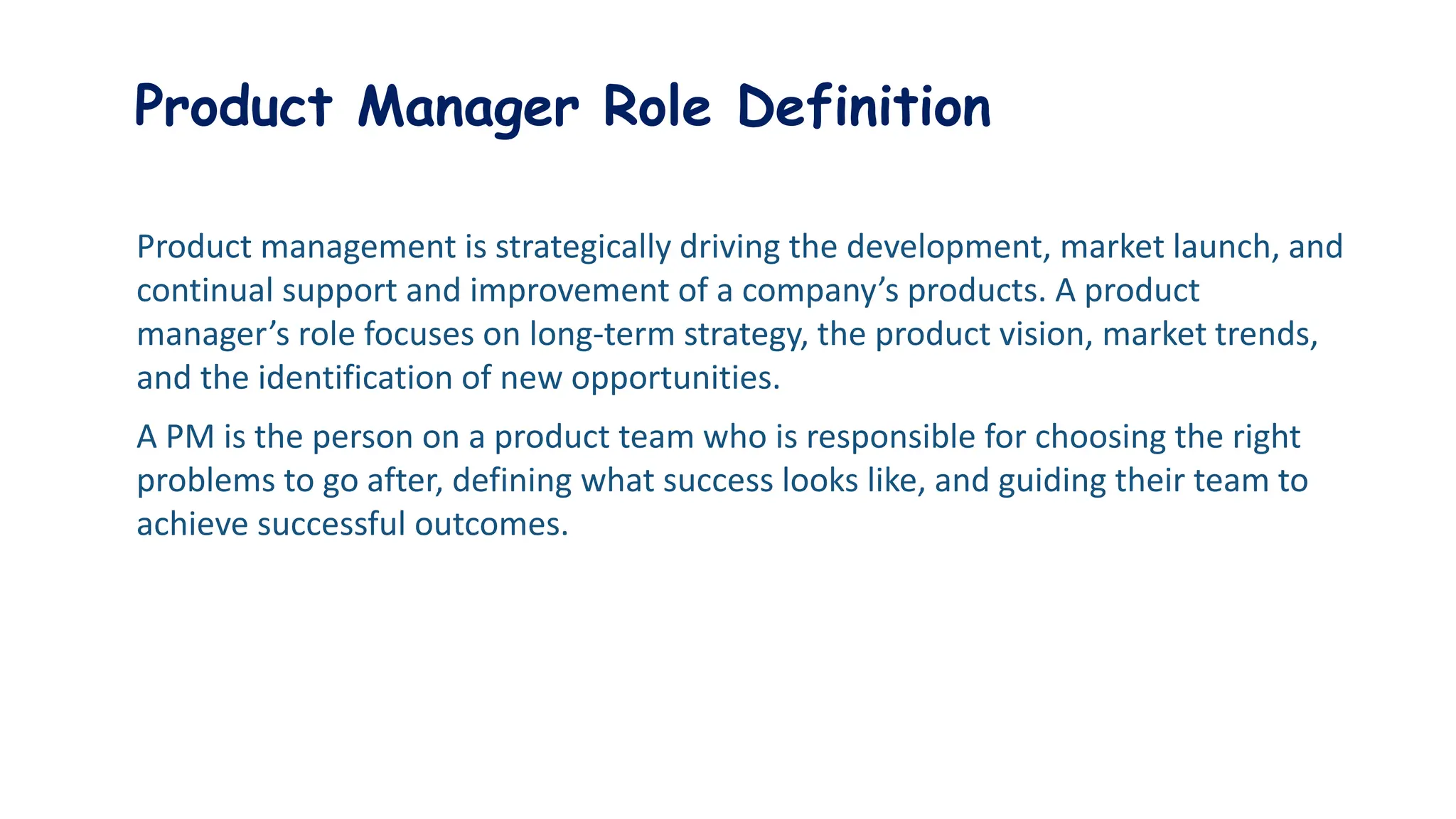 Product Manager Role Definition

Product management is strategically driving the development, market launch, and continual support and improvement of a company’s products. A product manager’s role focuses on long-term strategy, the product vision, market trends, and the identification of new opportunities.

A PM is the person on a product team who is responsible for choosing the right problems to go after, defining what success looks like, and guiding their team to achieve successful outcomes.